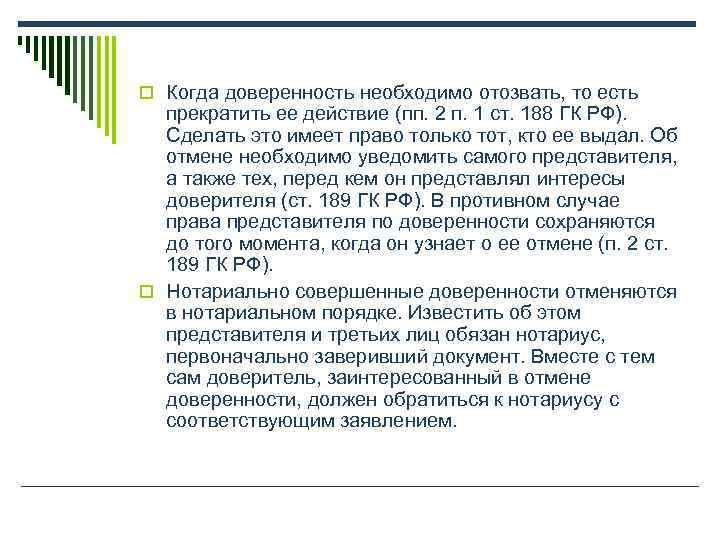 Когда доверенность необходимо отозвать, то есть прекратить ее действие (пп. 2 п. 1 ст. 188 ГК РФ). Сделать это имеет право только тот, кто ее выдал. Об отмене необходимо уведомить самого представителя, а также тех, перед кем он представлял интересы доверителя (ст. 189 ГК РФ). В противном случае права представителя по доверенности сохраняются до того момента, когда он узнает о ее отмене (п. 2 ст. 189 ГК РФ).

Нотариально совершенные доверенности отменяются в нотариальном порядке. Известить об этом представителя и третьих лиц обязан нотариус, первоначально заверивший документ. Вместе с тем сам доверитель, заинтересованный в отмене доверенности, должен обратиться к нотариусу с соответствующим заявлением.